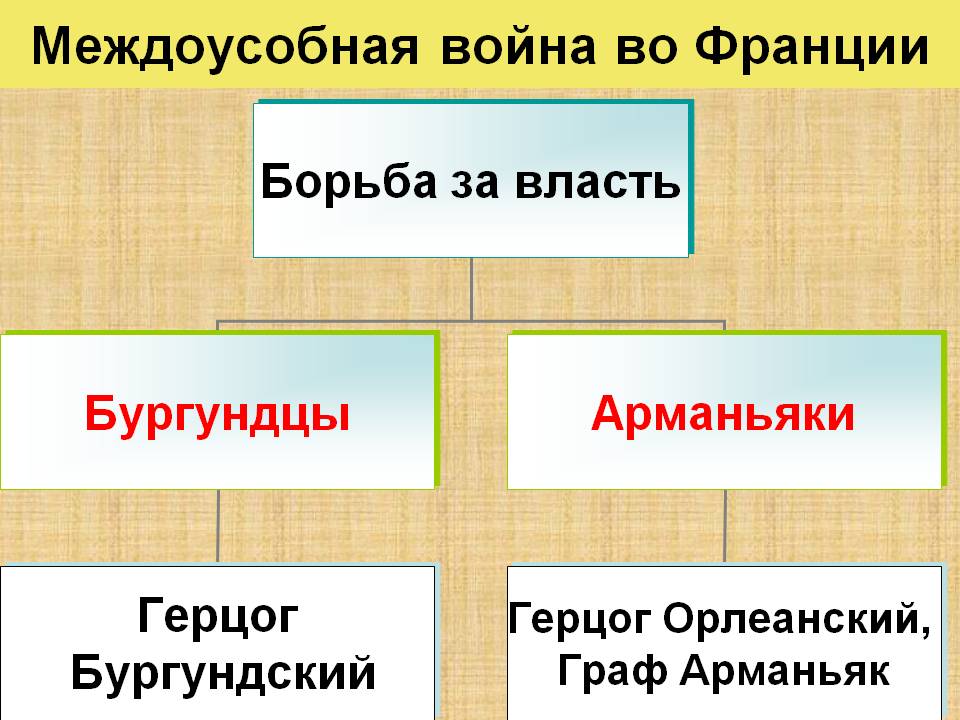 Междоусобная война во Франции

Борьба за власть

Бургундцы

Арманьяки

Герцог Бургундский

Герцог Орлеанский, Граф Арманьяк